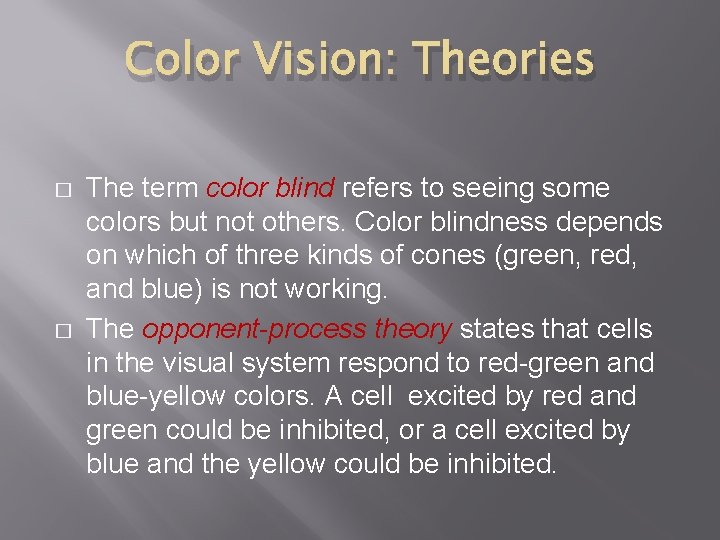 Color Vision: Theories

□ The term color blind refers to seeing some colors but not others. Color blindness depends on which of three kinds of cones (green, red, and blue) is not working.

□ The opponent-process theory states that cells in the visual system respond to red-green and blue-yellow colors. A cell excited by red and green could be inhibited, or a cell excited by blue and the yellow could be inhibited.